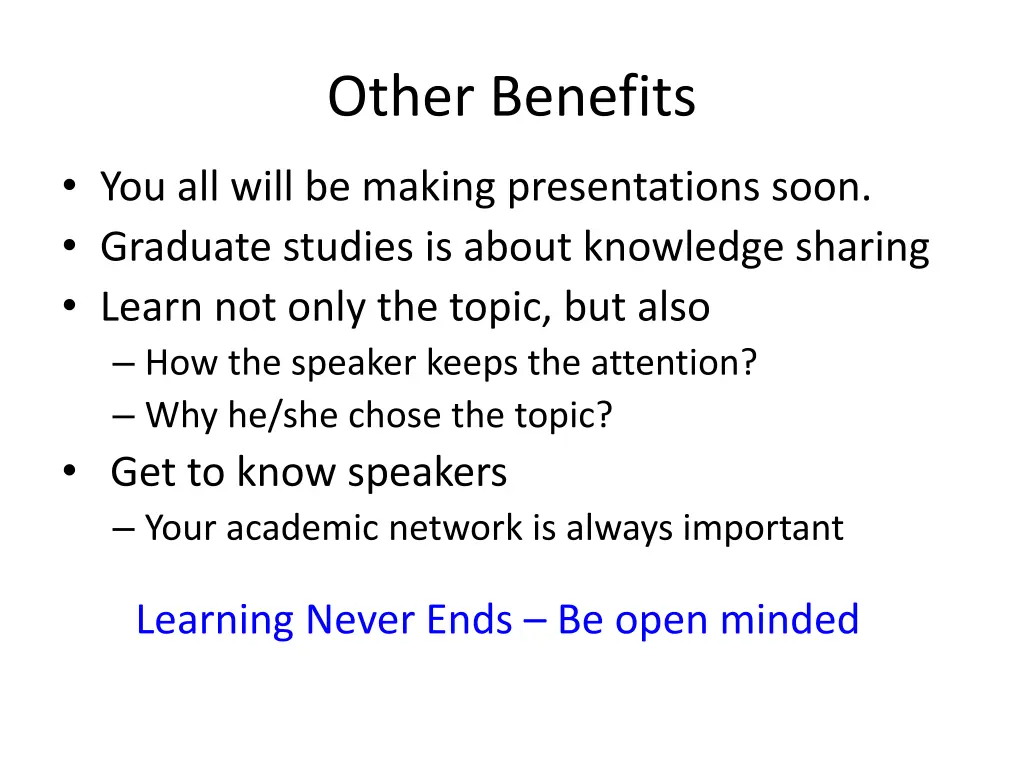 Other Benefits

• You all will be making presentations soon.
• Graduate studies is about knowledge sharing
• Learn not only the topic, but also
  – How the speaker keeps the attention?
  – Why he/she chose the topic?
• Get to know speakers
  – Your academic network is always important

Learning Never Ends – Be open minded